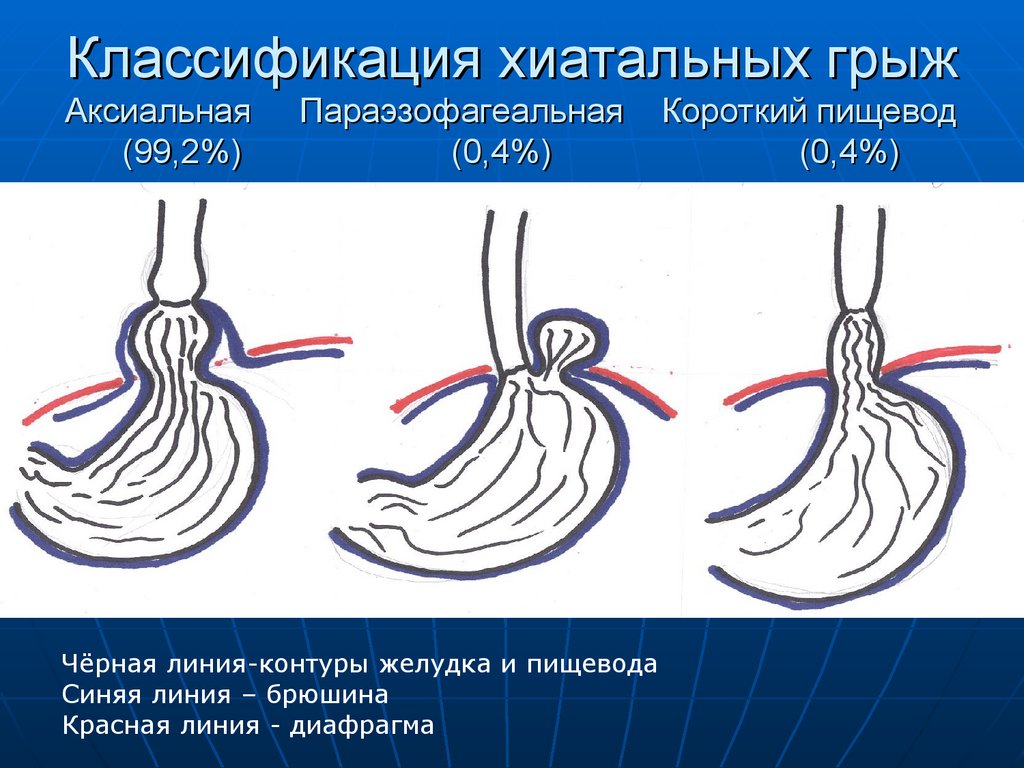 Классификация хиатальных грыж

Аксиальная (99,2%)

Параэзофагеальная (0,4%)

Короткий пищевод (0,4%)

Чёрная линия-контуры желудка и пищевода
Синяя линия – брюшина
Красная линия - диафрагма